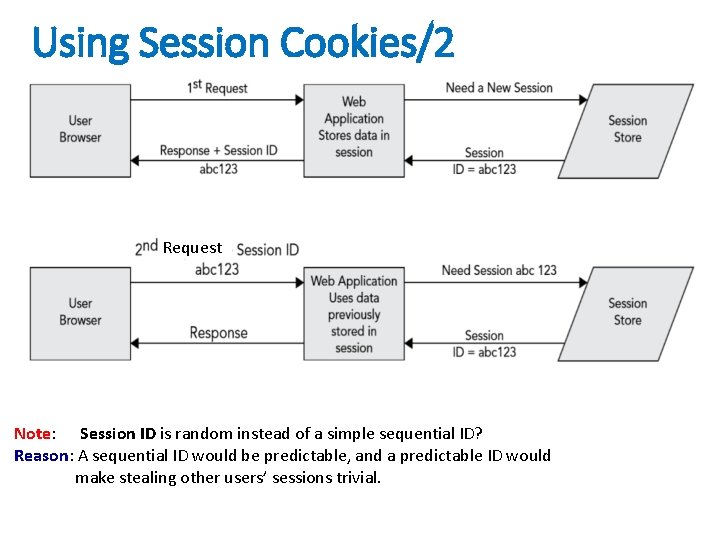 Using Session Cookies/2

User Browser

1st Request

Response + Session ID abc123

Web Application Stores data in session

Need a New Session

Session ID = abc123

Session Store

User Browser

2nd Request Session ID abc123

Response

Web Application Uses data previously stored in session

Need Session abc 123

Session ID = abc123

Session Store

Note: Session ID is random instead of a simple sequential ID?
Reason: A sequential ID would be predictable, and a predictable ID would make stealing other users' sessions trivial.